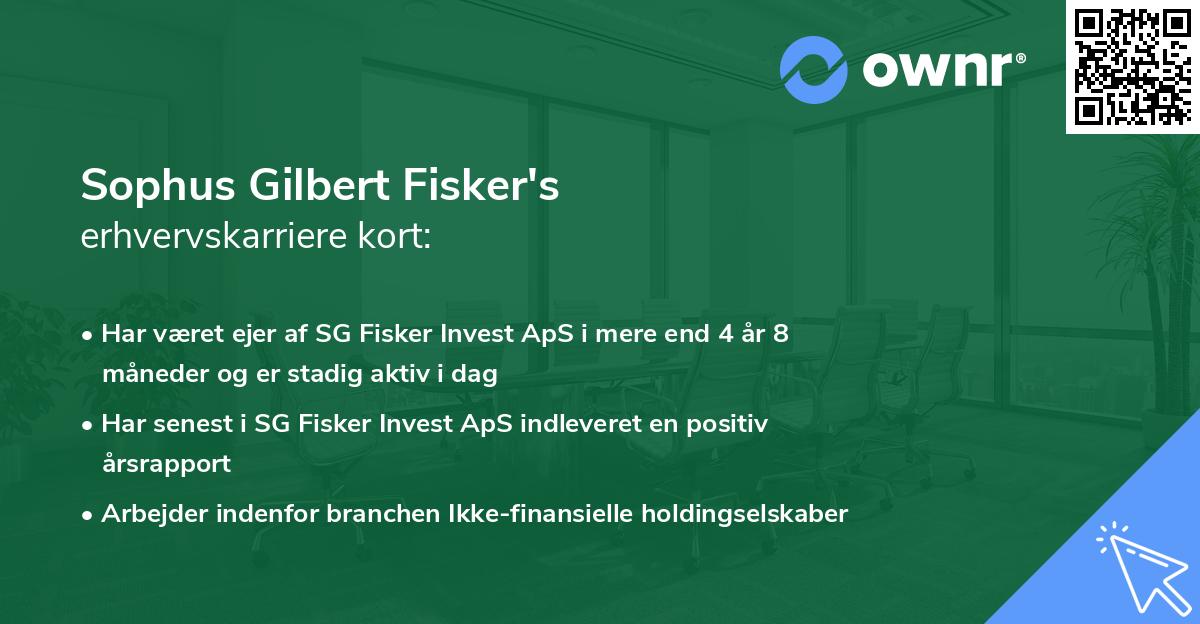 ownr®

Sophus Gilbert Fisker's
erhvervskarriere kort:

• Har været ejer af SG Fisker Invest ApS i mere end 4 år 8 måneder og er stadig aktiv i dag
• Har senest i SG Fisker Invest ApS indleveret en positiv årsrapport
• Arbejder indenfor branchen Ikke-finansielle holdingselskaber